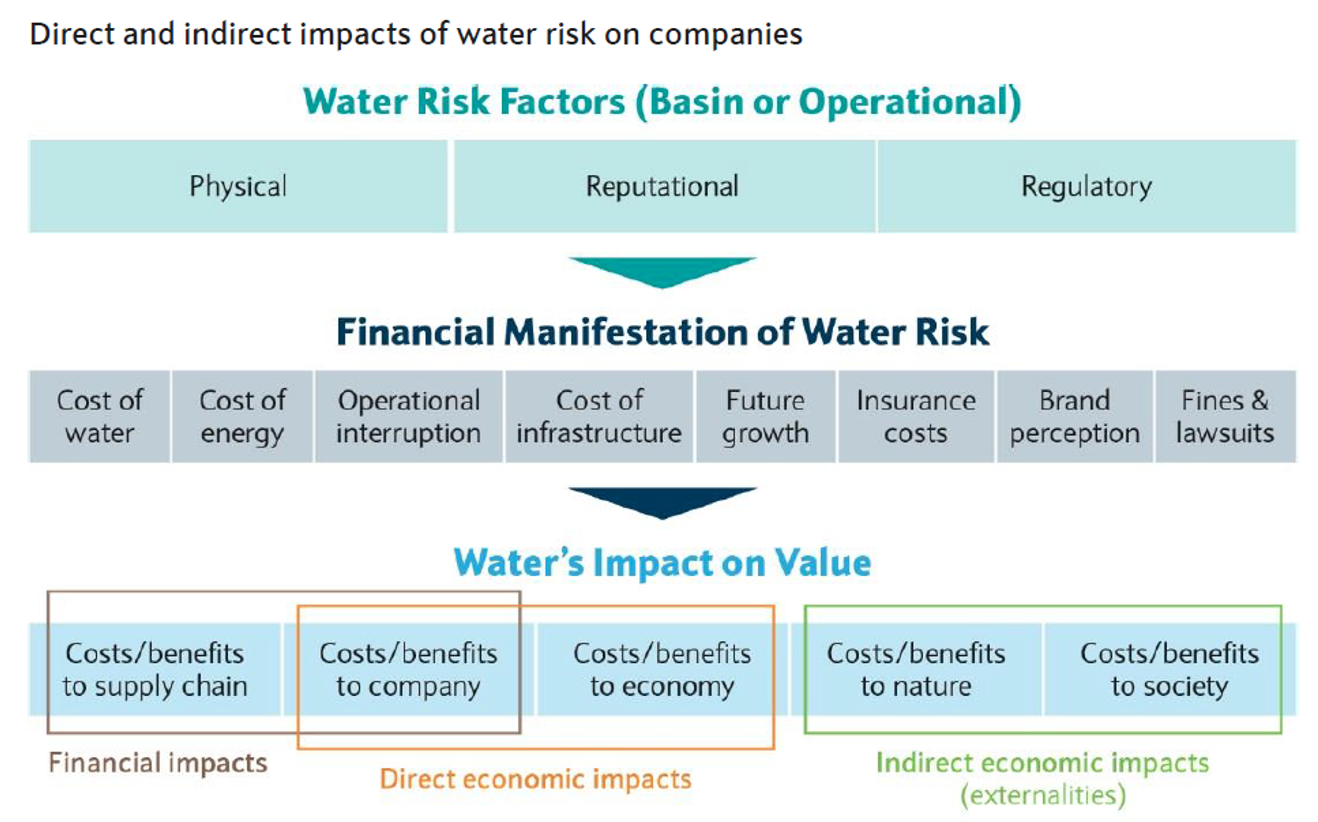 Direct and indirect impacts of water risk on companies

Water Risk Factors (Basin or Operational)

Physical

Reputational

Regulatory

Financial Manifestation of Water Risk

Cost of water

Cost of energy

Operational interruption

Cost of infrastructure

Future growth

Insurance costs

Brand perception

Fines & lawsuits

Water's Impact on Value

Costs/benefits to supply chain

Costs/benefits to company

Costs/benefits to economy

Costs/benefits to nature

Costs/benefits to society

Financial impacts

Direct economic impacts

Indirect economic impacts (externalities)